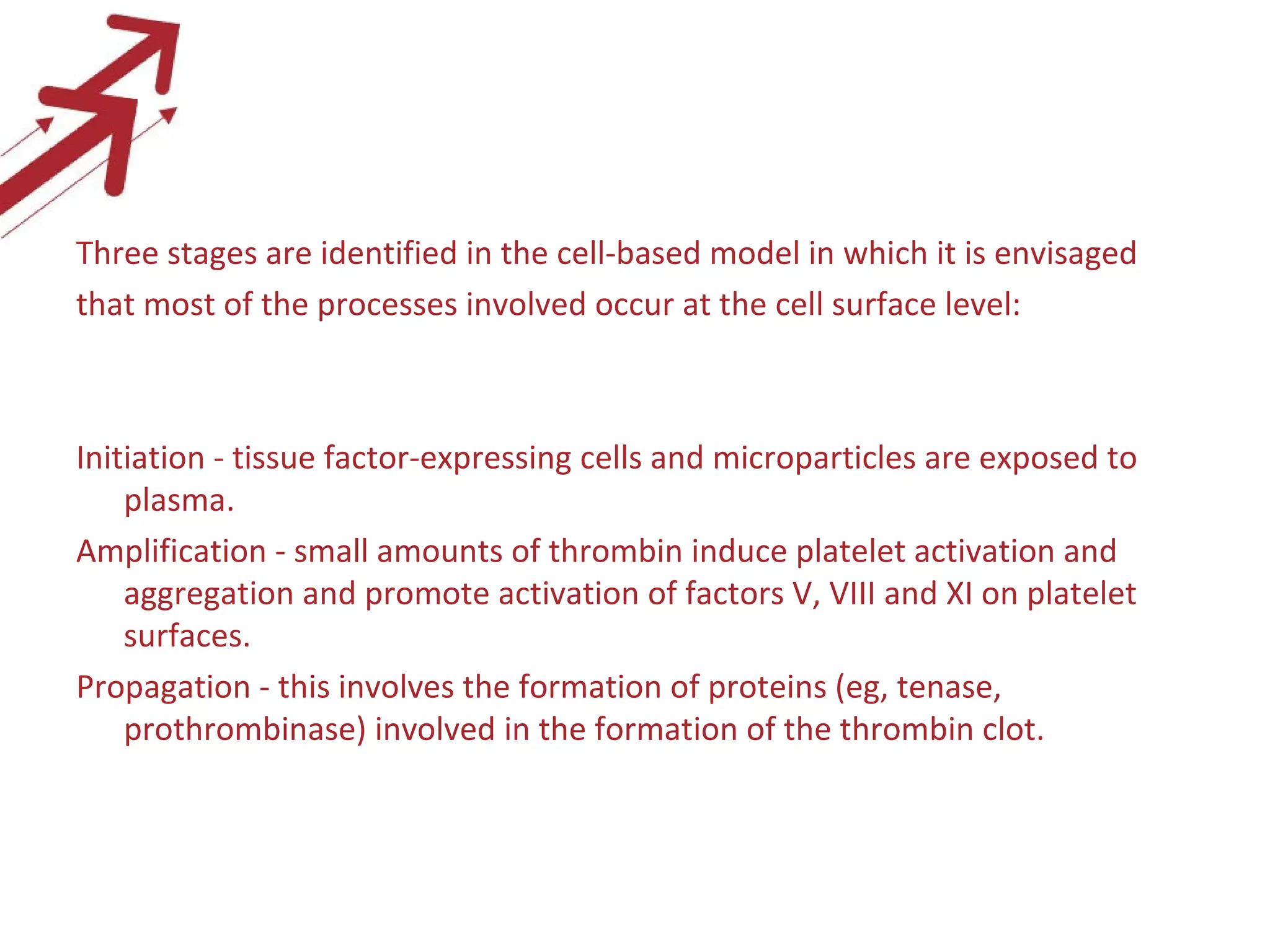 Three stages are identified in the cell-based model in which it is envisaged that most of the processes involved occur at the cell surface level:

Initiation - tissue factor-expressing cells and microparticles are exposed to plasma.

Amplification - small amounts of thrombin induce platelet activation and aggregation and promote activation of factors V, VIII and XI on platelet surfaces.

Propagation - this involves the formation of proteins (eg, tenase, prothrombinase) involved in the formation of the thrombin clot.